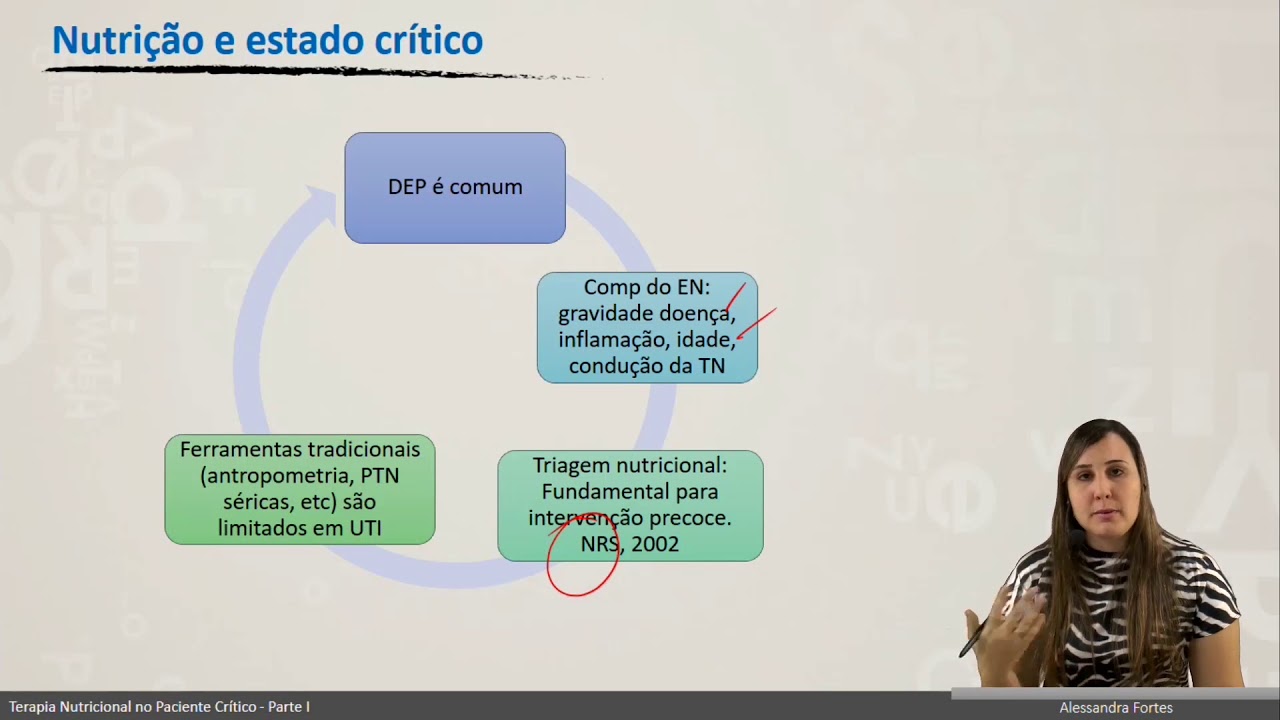 Nutrição e estado crítico

DEP é comum

Comp do EN: gravidade doença, inflamação, idade, condução da TN

Triagem nutricional: Fundamental para intervenção precoce. NRS, 2002

Ferramentas tradicionais (antropometria, PTN séricas, etc) são limitados em UTI

Terapia Nutricional no Paciente Crítico - Parte I

Alessandra Fortes